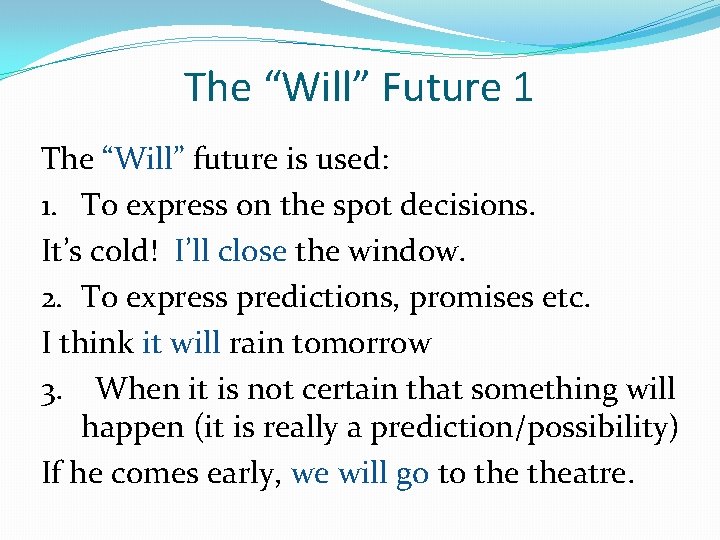 The “Will” Future 1

The “Will” future is used:

1. To express on the spot decisions.

It’s cold! I’ll close the window.

2. To express predictions, promises etc.

I think it will rain tomorrow

3. When it is not certain that something will happen (it is really a prediction/possibility)

If he comes early, we will go to the theatre.